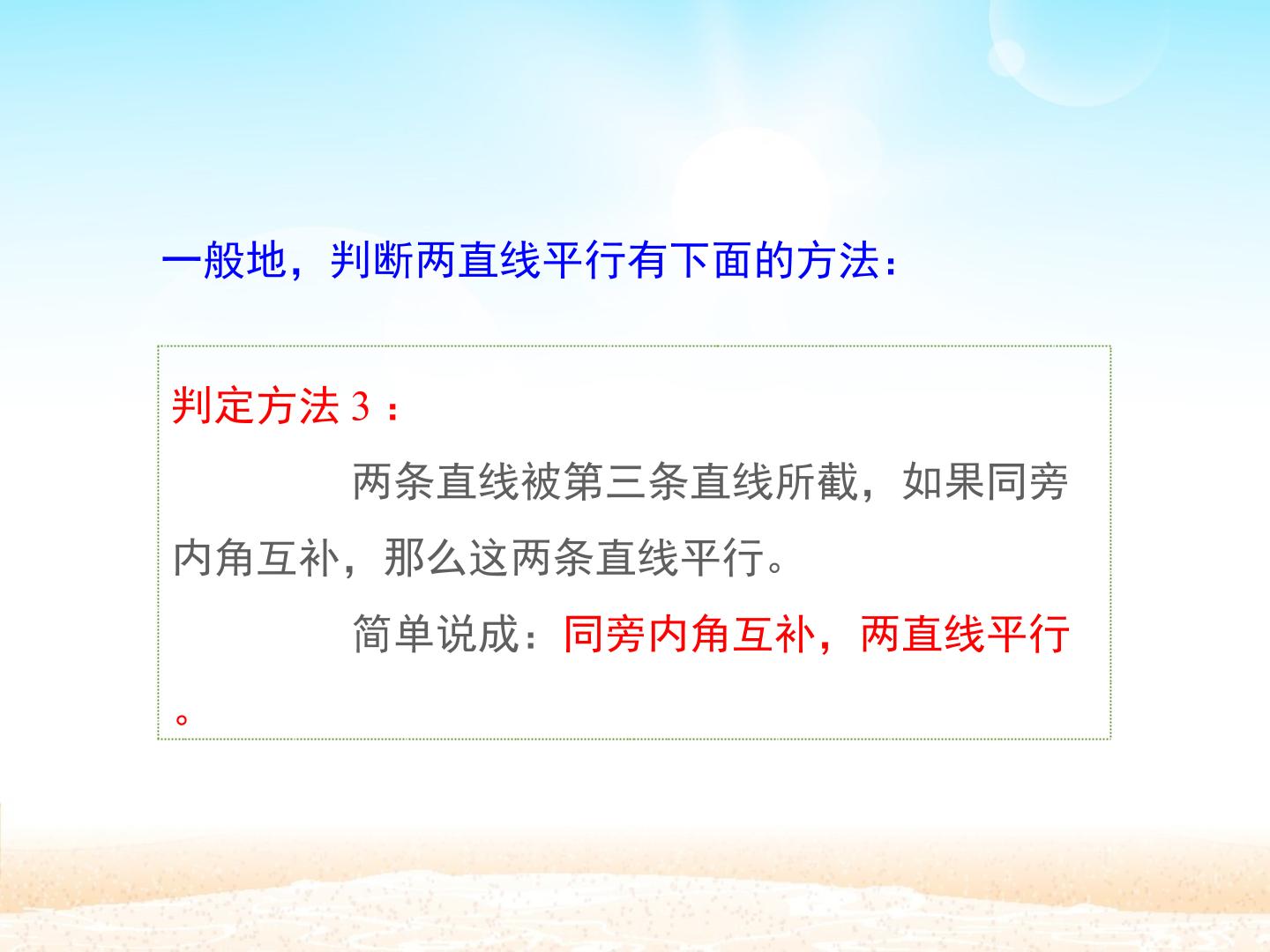 一般地，判断两直线平行有下面的方法：

判定方法3：

两条直线被第三条直线所截，如果同旁内角互补，那么这两条直线平行。

简单说成：同旁内角互补，两直线平行。